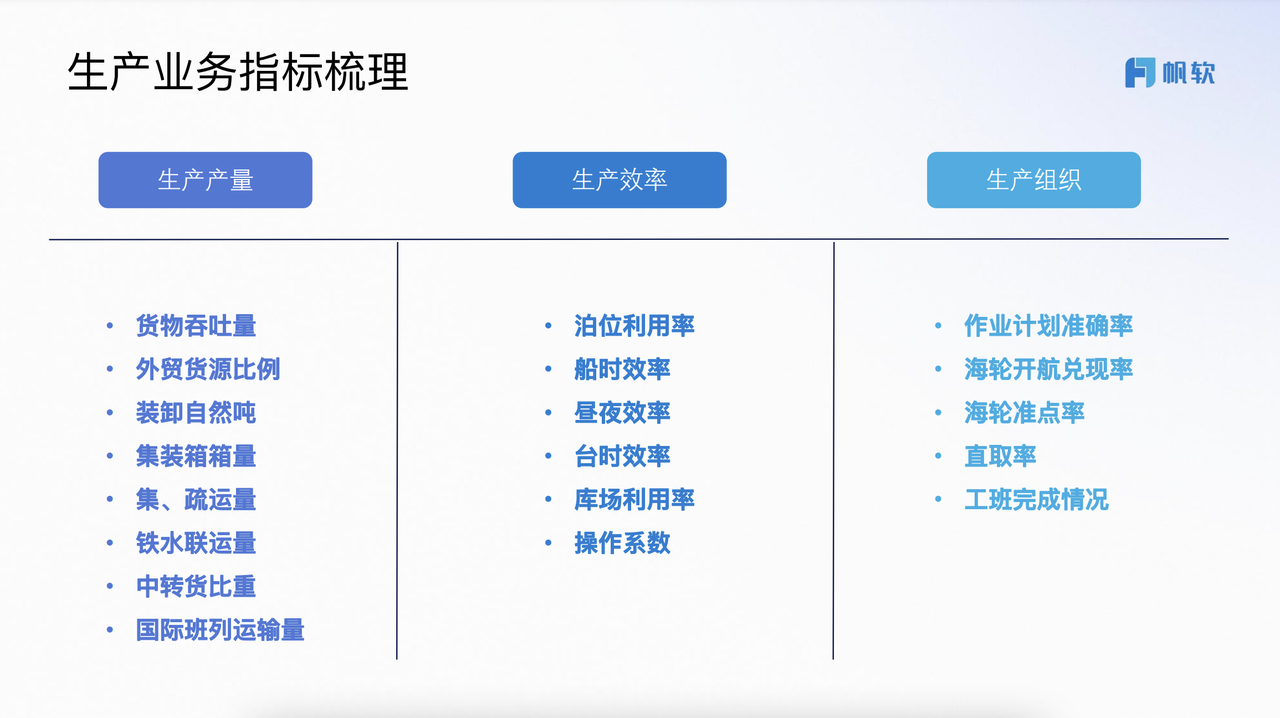 生产业务指标梳理

帆软

生产产量

• 货物吞吐量
• 外贸货源比例
• 装卸自然吨
• 集装箱箱量
• 集、疏运量
• 铁水联运量
• 中转货比重
• 国际班列运输量

生产效率

• 泊位利用率
• 船时效率
• 昼夜效率
• 台时效率
• 库场利用率
• 操作系数

生产组织

• 作业计划准确率
• 海轮开航兑现率
• 海轮准点率
• 直取率
• 工班完成情况